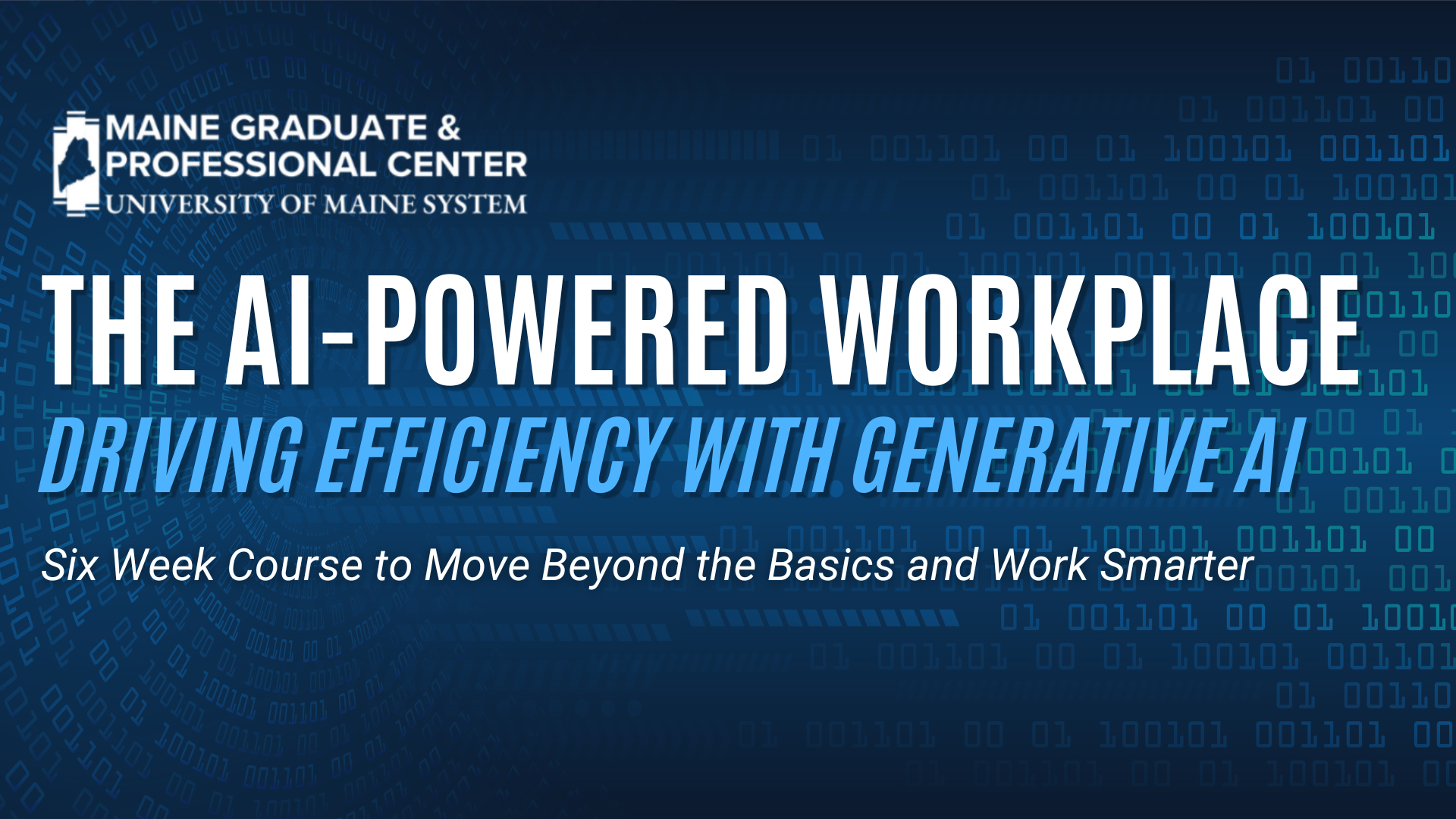 MAINE GRADUATE &
PROFESSIONAL CENTER
UNIVERSITY OF MAINE SYSTEM

THE AI-POWERED WORKPLACE
DRIVING EFFICIENCY WITH GENERATIVE AI

Six Week Course to Move Beyond the Basics and Work Smarter